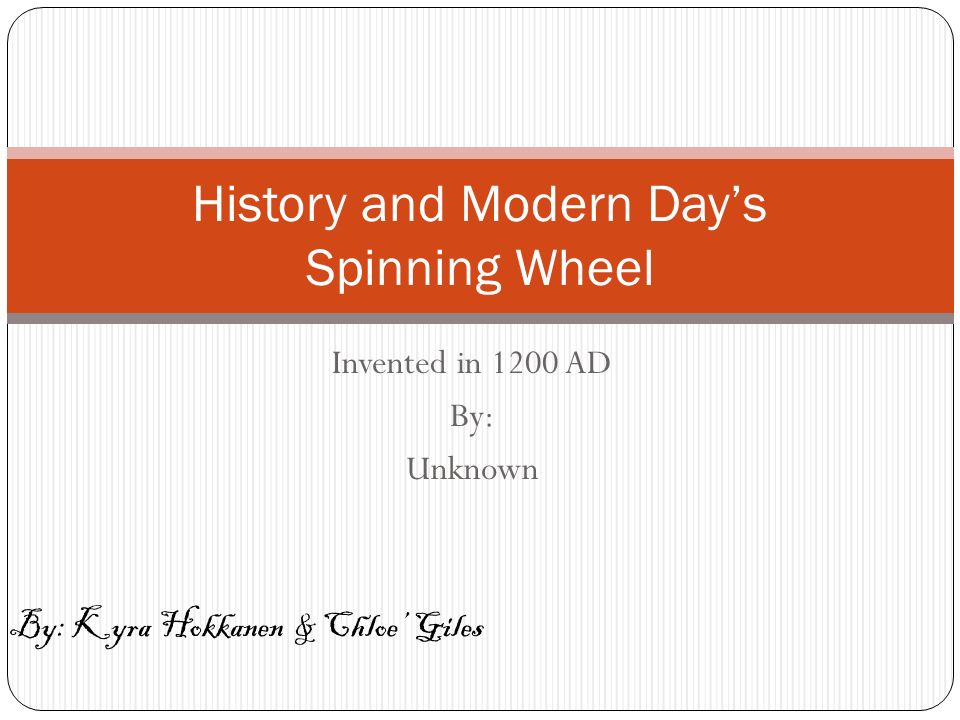 History and Modern Day's Spinning Wheel

Invented in 1200 AD

By:

Unknown

By: Kyra Hokkanen & Chloe' Giles